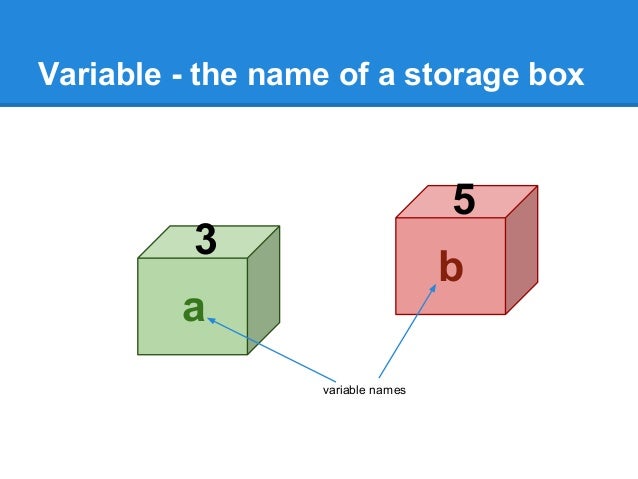 Variable - the name of a storage box

3

a

5

b

variable names